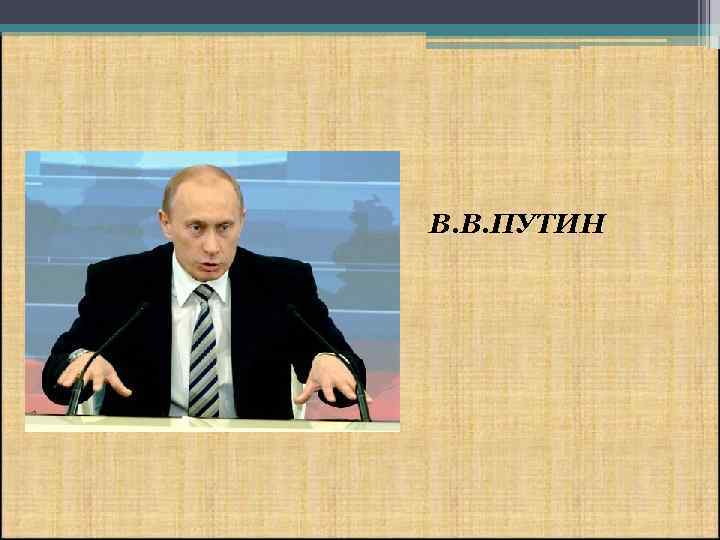 В.В.ПУТИН